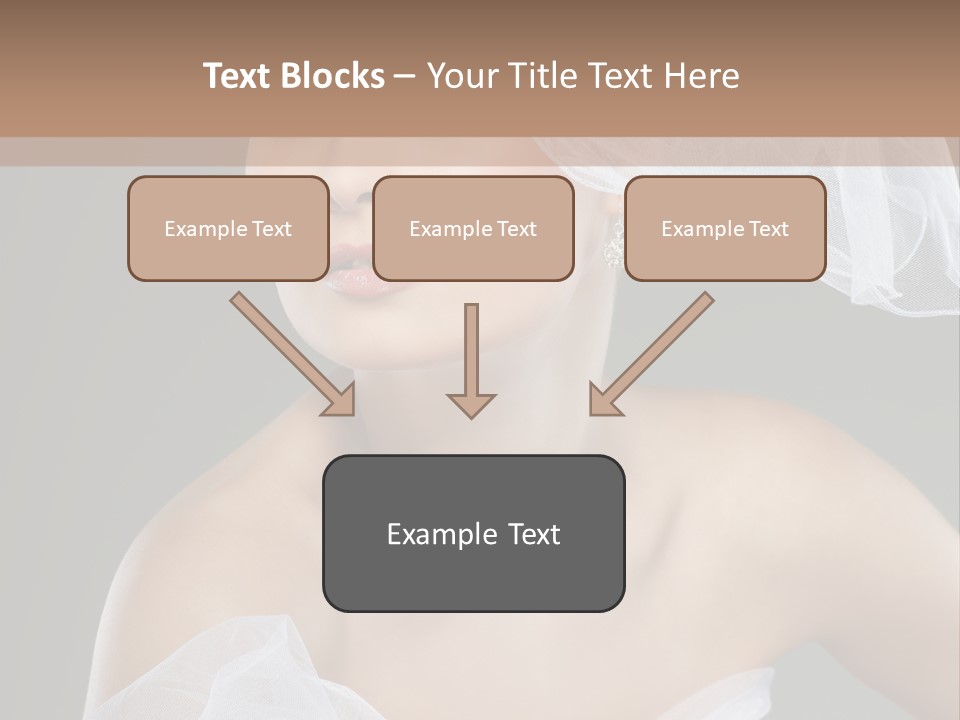 Text Blocks – Your Title Text Here

Example Text

Example Text

Example Text

Example Text